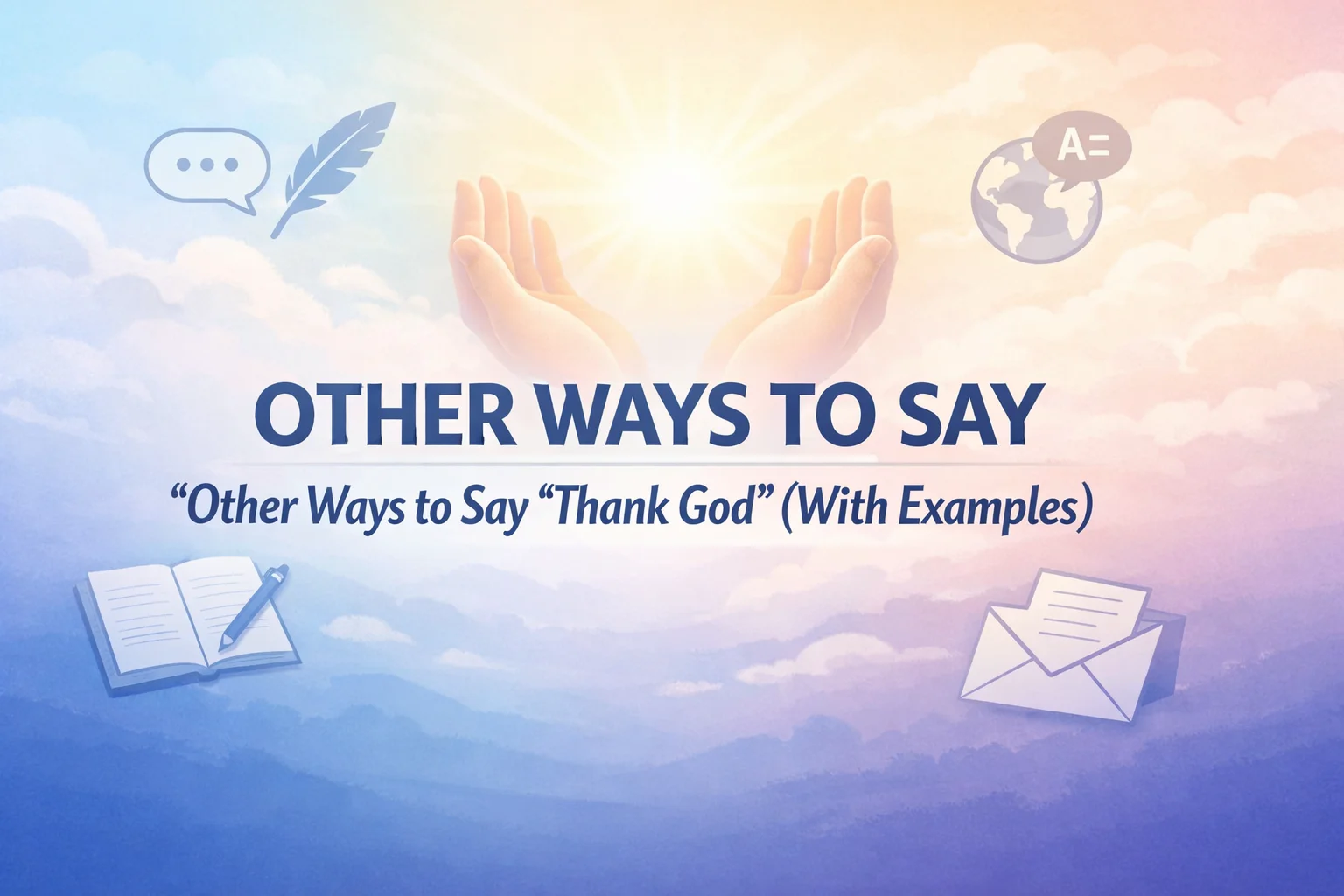 A=

OTHER WAYS TO SAY

“Other Ways to Say “Thank God” (With Examples)